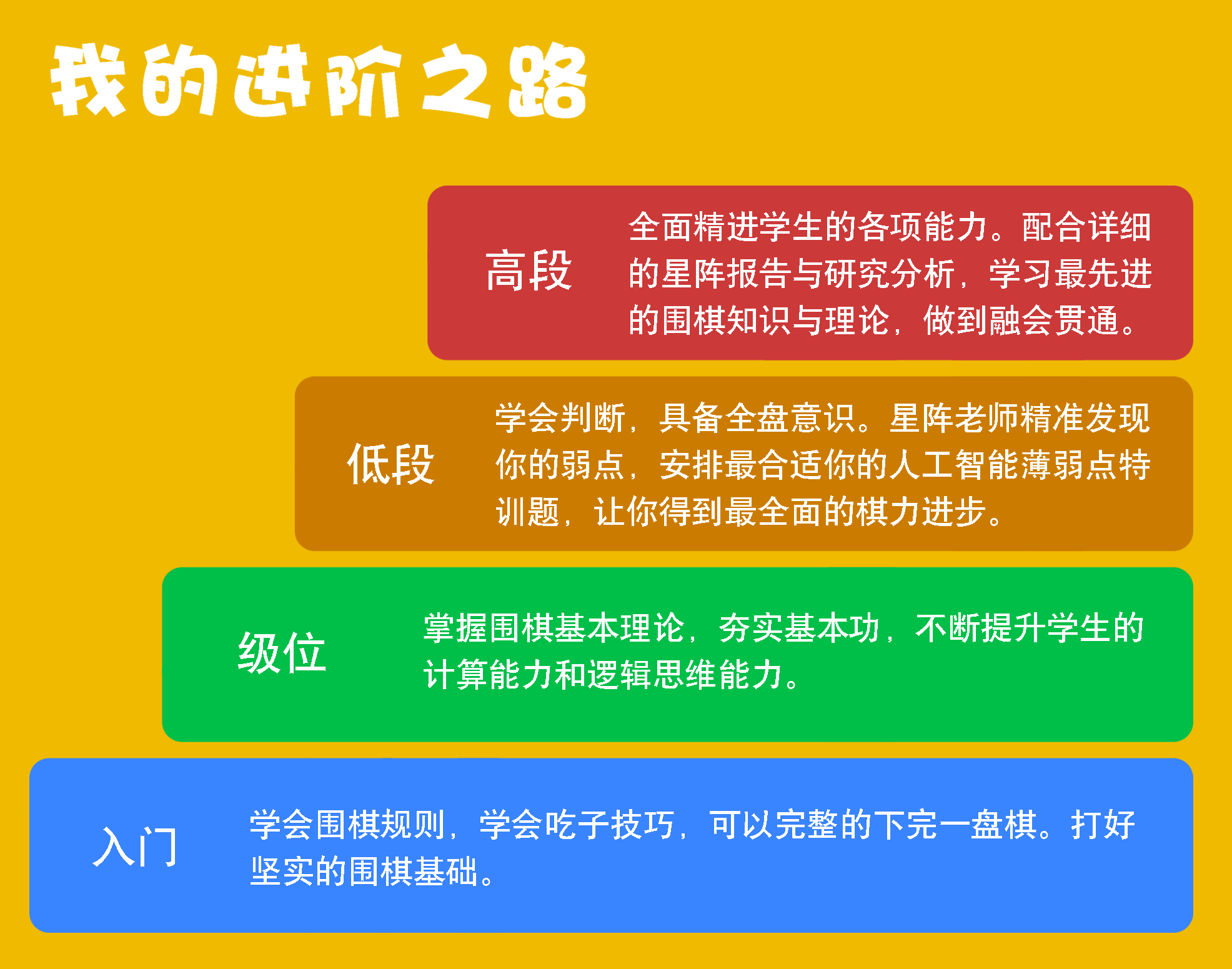 我的进阶之路

高段

全面精进学生的各项能力。配合详细的星阵报告与研究分析，学习最先进的围棋知识与理论，做到融会贯通。

低段

学会判断，具备全盘意识。星阵老师精准发现你的弱点，安排最合适你的人工智能薄弱点特训题，让你得到最全面的棋力进步。

级位

掌握围棋基本理论，夯实基本功，不断提升学生的计算能力和逻辑思维能力。

入门

学会围棋规则，学会吃子技巧，可以完整的下完一盘棋。打好坚实的围棋基础。